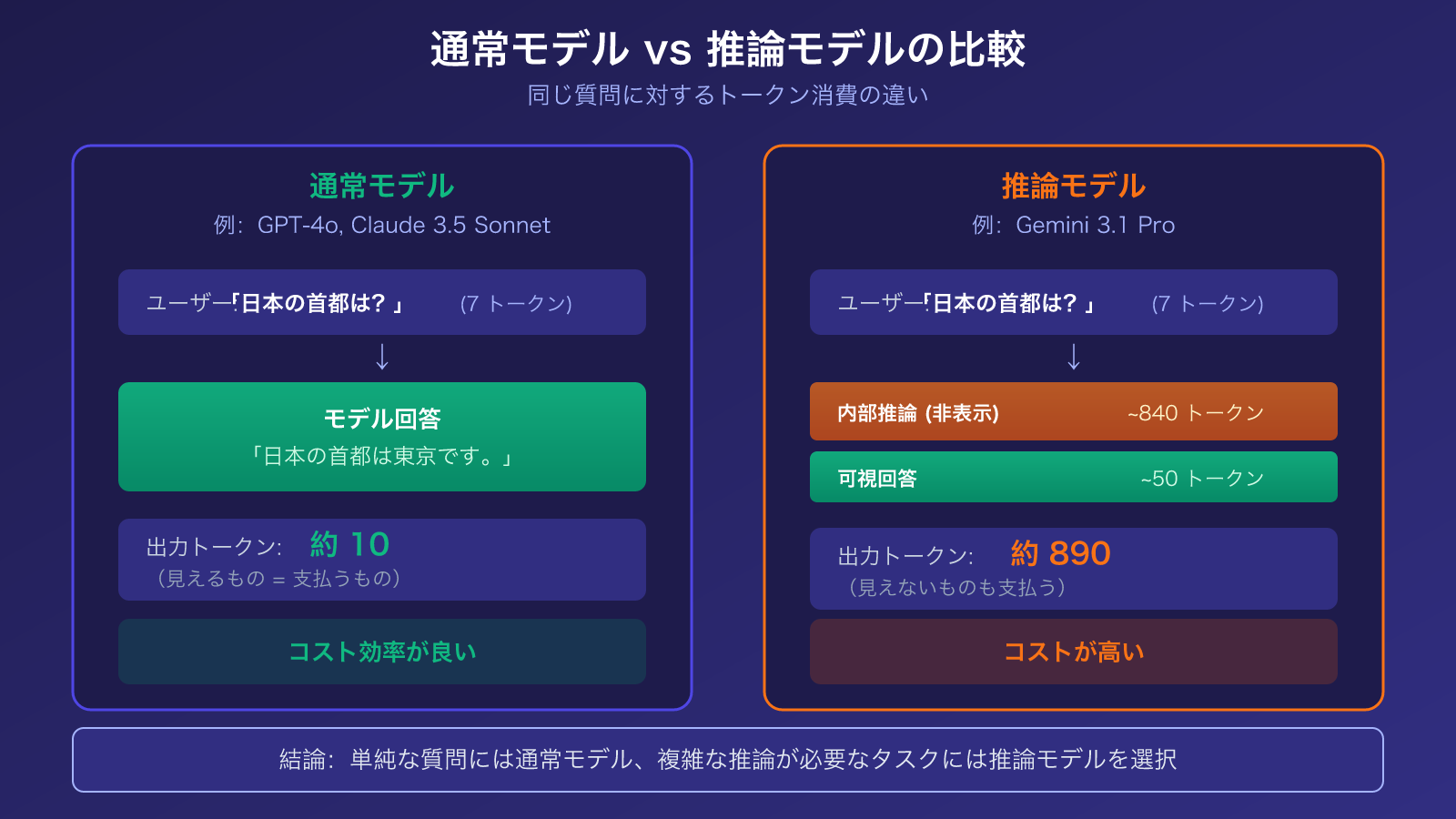 通常モデル vs 推論モデルの比較

同じ質問に対するトークン消費の違い

通常モデル

例: GPT-4o, Claude 3.5 Sonnet

ユーザー「日本の首都は？」 (7 トークン)

↓

モデル回答

「日本の首都は東京です。」

出力トークン: 約 10

（見えるもの = 支払うもの）

コスト効率が良い

推論モデル

例: Gemini 3.1 Pro

ユーザー「日本の首都は？」 (7 トークン)

↓

内部推論 (非表示) ~840 トークン

可視回答 ~50 トークン

出力トークン: 約 890

（見えないものも支払う）

コストが高い

結論: 単純な質問には通常モデル、複雑な推論が必要なタスクには推論モデルを選択